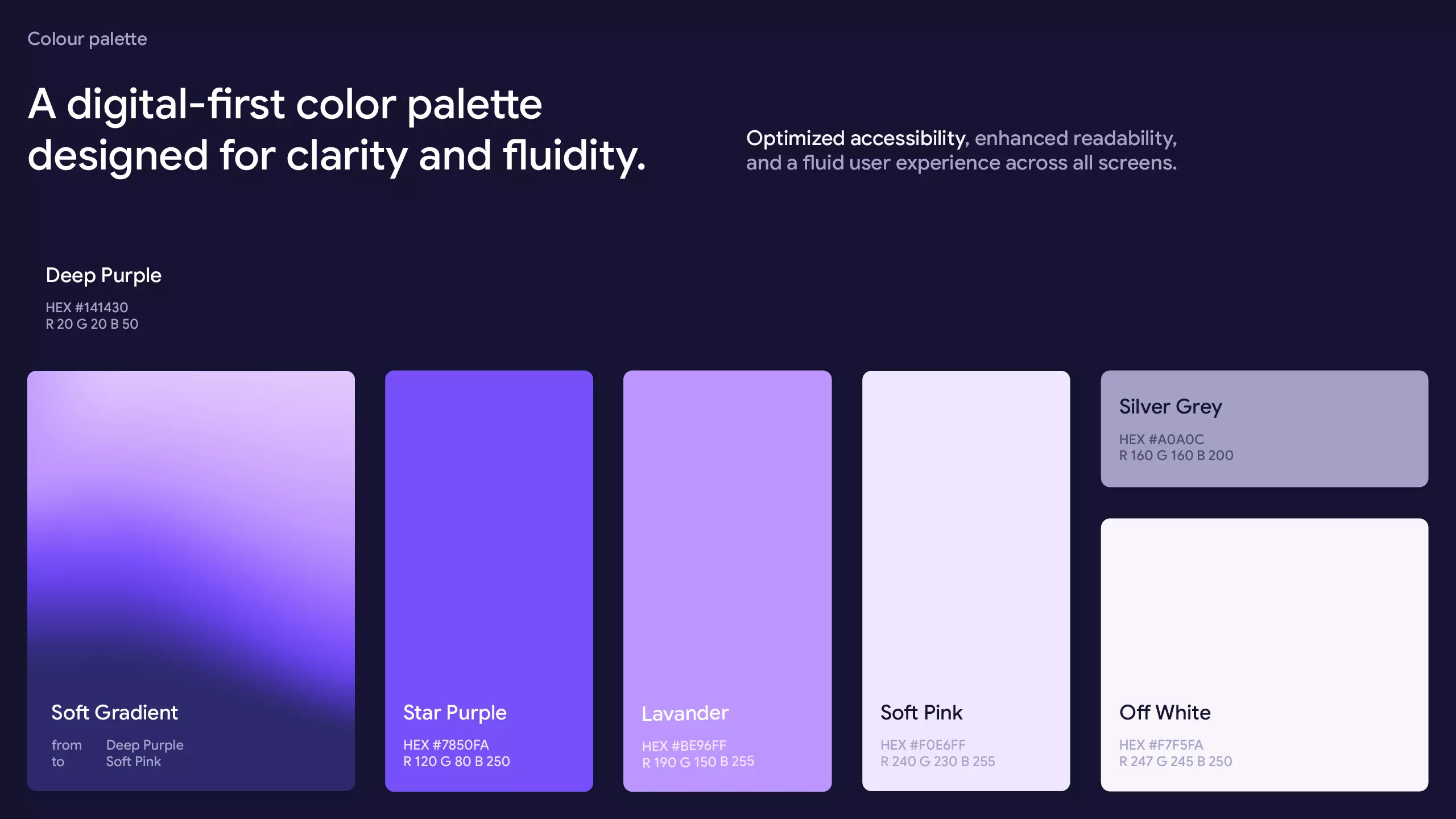 Colour palette

A digital-first color palette designed for clarity and fluidity.

Optimized accessibility, enhanced readability, and a fluid user experience across all screens.

Deep Purple
HEX #141430
R 20 G 20 B 50

Soft Gradient
from Deep Purple
to Soft Pink

Star Purple
HEX #7850FA
R 120 G 80 B 250

Lavander
HEX #BE96FF
R 190 G 150 B 255

Soft Pink
HEX #F0E6FF
R 240 G 230 B 255

Silver Grey
HEX #A0A0C
R 160 G 160 B 200

Off White
HEX #F7F5FA
R 247 G 245 B 250